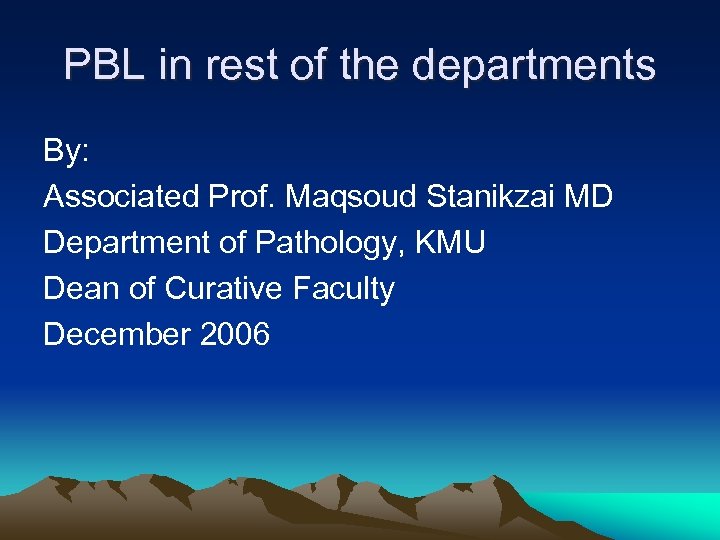 PBL in rest of the departments

By:
Associated Prof. Maqsoud Stanikzai MD
Department of Pathology, KMU
Dean of Curative Faculty
December 2006